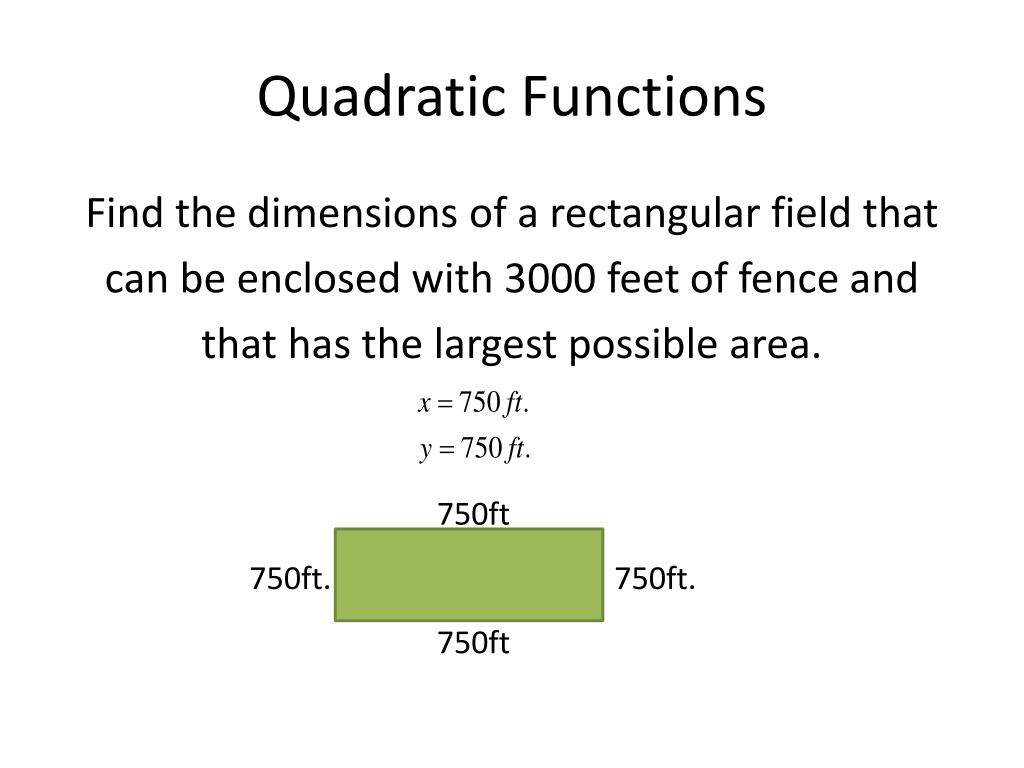 Quadratic Functions

Find the dimensions of a rectangular field that can be enclosed with 3000 feet of fence and that has the largest possible area.

$x = 750\,ft.$

$y = 750\,ft.$

750ft

750ft.

750ft.

750ft